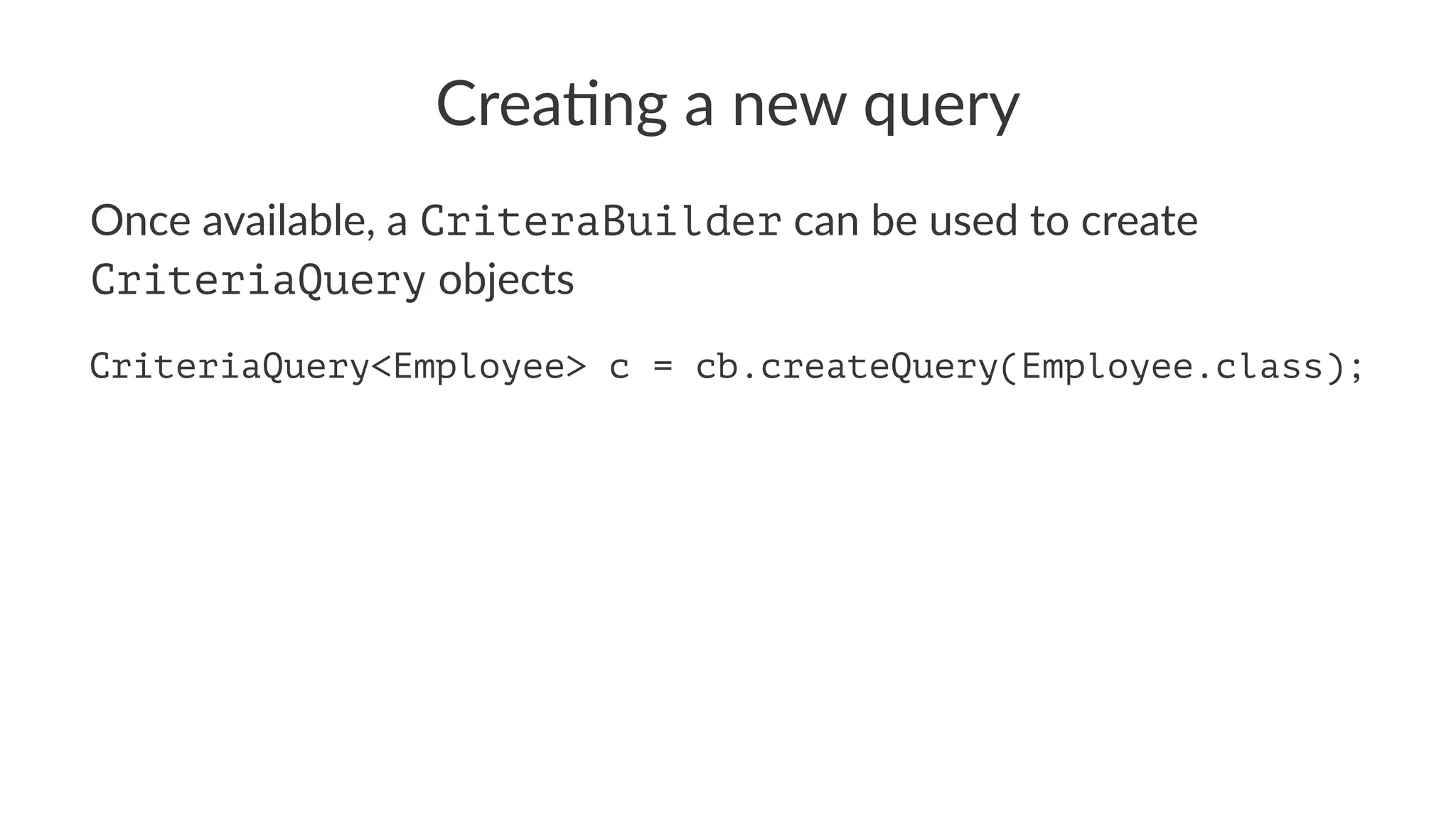 Creating a new query

Once available, a CriteraBuilder can be used to create CriteriaQuery objects

CriteriaQuery<Employee> c = cb.createQuery(Employee.class);